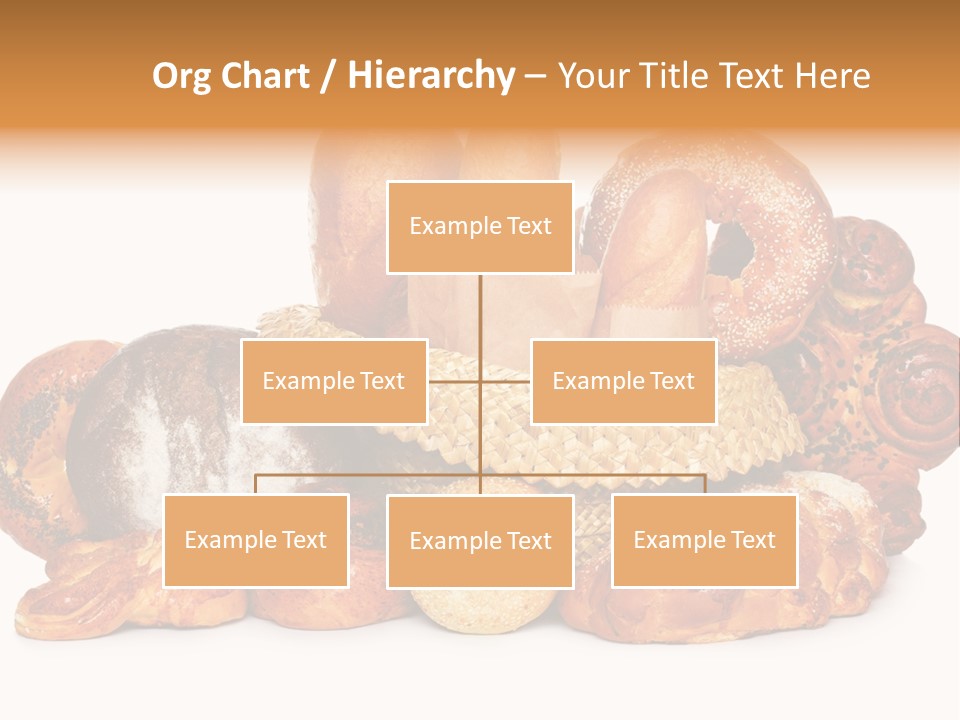 Org Chart / Hierarchy – Your Title Text Here

Example Text

Example Text

Example Text

Example Text

Example Text

Example Text